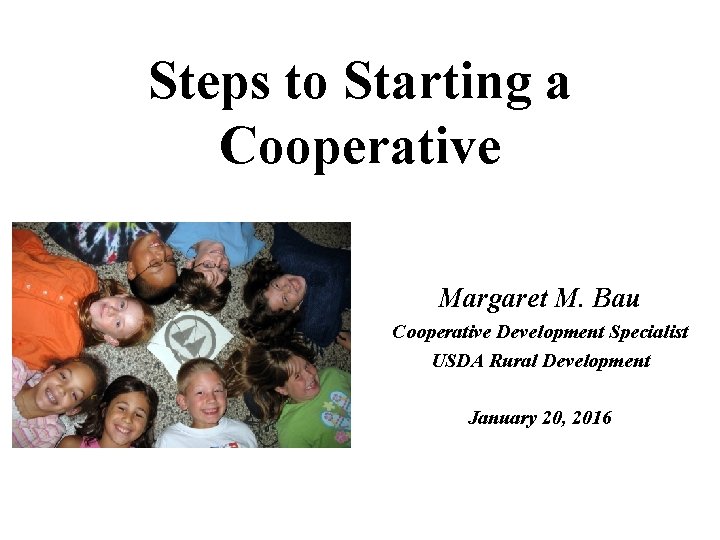 Steps to Starting a Cooperative

Margaret M. Bau
Cooperative Development Specialist
USDA Rural Development

January 20, 2016